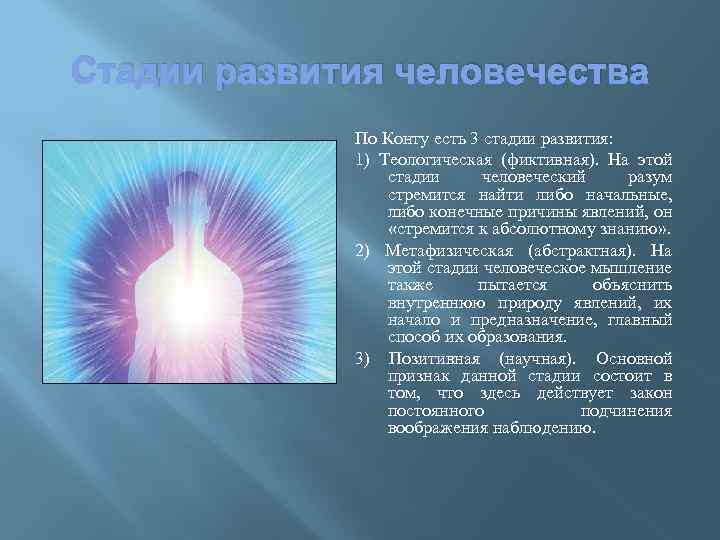 Стадии развития человечества

По Конту есть 3 стадии развития:

1) Теологическая (фиктивная). На этой стадии человеческий разум стремится найти либо начальные, либо конечные причины явлений, он «стремится к абсолютному знанию».

2) Метафизическая (абстрактная). На этой стадии человеческое мышление также пытается объяснить внутреннюю природу явлений, их начало и предназначение, главный способ их образования.

3) Позитивная (научная). Основной признак данной стадии состоит в том, что здесь действует закон постоянного подчинения воображения наблюдению.